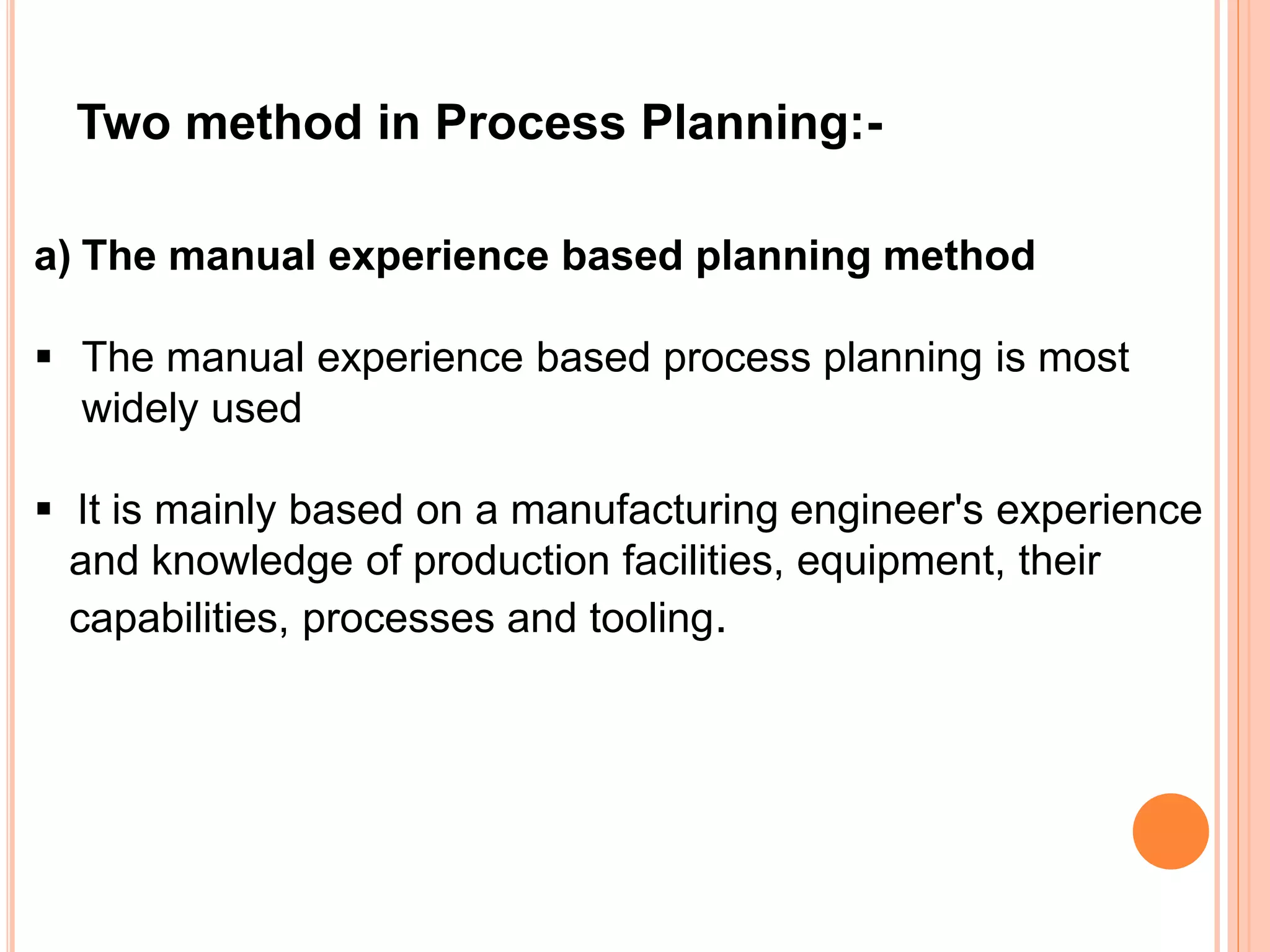 Two method in Process Planning:-

a) The manual experience based planning method

▪ The manual experience based process planning is most widely used

▪ It is mainly based on a manufacturing engineer's experience and knowledge of production facilities, equipment, their capabilities, processes and tooling.